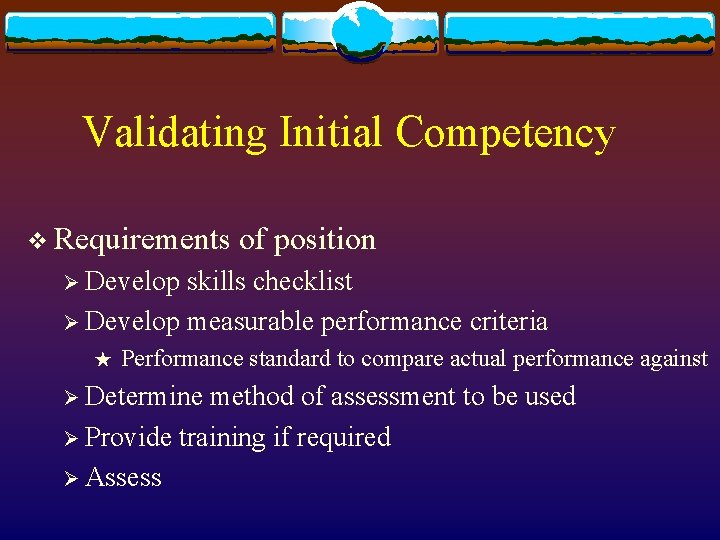 Validating Initial Competency

❖ Requirements of position
➢ Develop skills checklist
➢ Develop measurable performance criteria
★ Performance standard to compare actual performance against
➢ Determine method of assessment to be used
➢ Provide training if required
➢ Assess